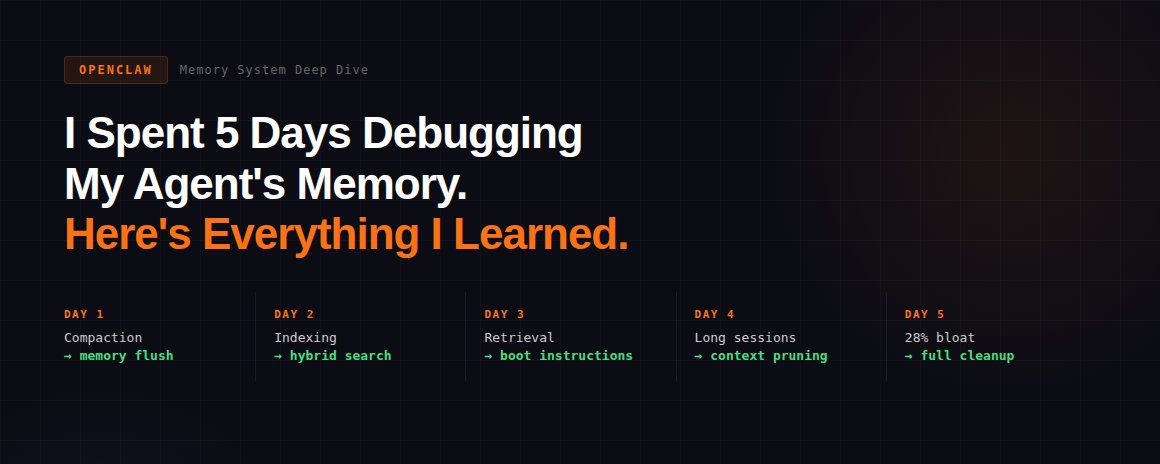 OPENCLAW Memory System Deep Dive

I Spent 5 Days Debugging My Agent's Memory.
Here's Everything I Learned.

DAY 1
Compaction
→ memory flush

DAY 2
Indexing
→ hybrid search

DAY 3
Retrieval
→ boot instructions

DAY 4
Long sessions
→ context pruning

DAY 5
28% bloat
→ full cleanup